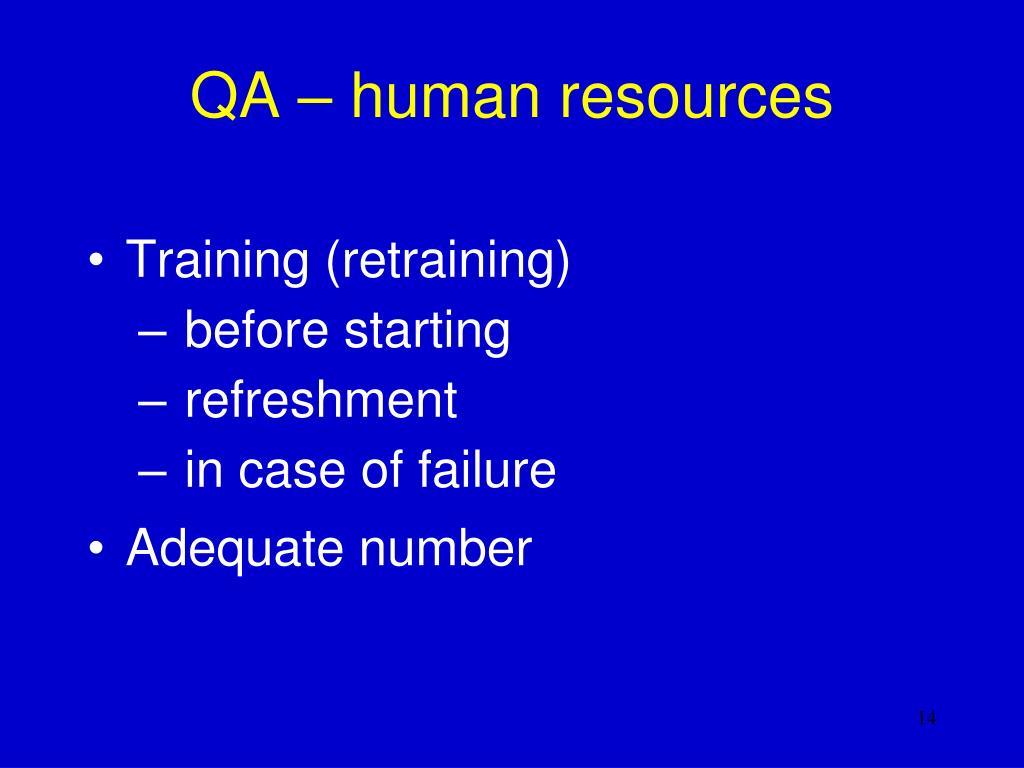 QA – human resources

• Training (retraining)
– before starting
– refreshment
– in case of failure
• Adequate number

14